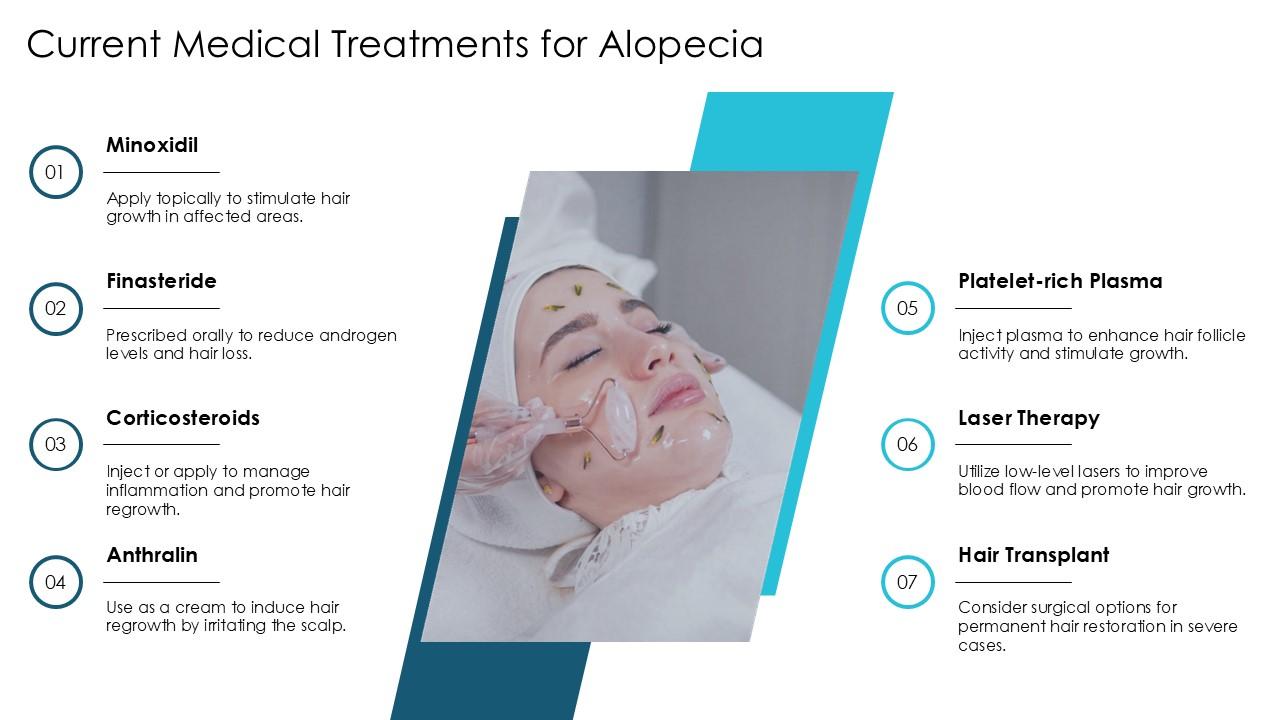 Current Medical Treatments for Alopecia

01

Minoxidil

Apply topically to stimulate hair growth in affected areas.

02

Finasteride

Prescribed orally to reduce androgen levels and hair loss.

03

Corticosteroids

Inject or apply to manage inflammation and promote hair regrowth.

04

Anthralin

Use as a cream to induce hair regrowth by irritating the scalp.

05

Platelet-rich Plasma

Inject plasma to enhance hair follicle activity and stimulate growth.

06

Laser Therapy

Utilize low-level lasers to improve blood flow and promote hair growth.

07

Hair Transplant

Consider surgical options for permanent hair restoration in severe cases.